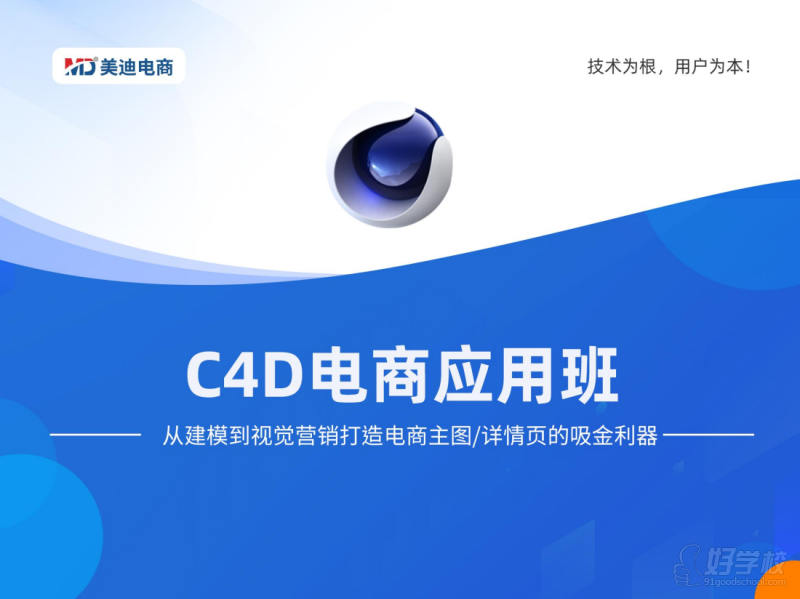 MD 美迪电商

技术为根，用户为本！

C4D电商应用班

从建模到视觉营销打造电商主图/详情页的吸金利器

好学校
91goodschool.com